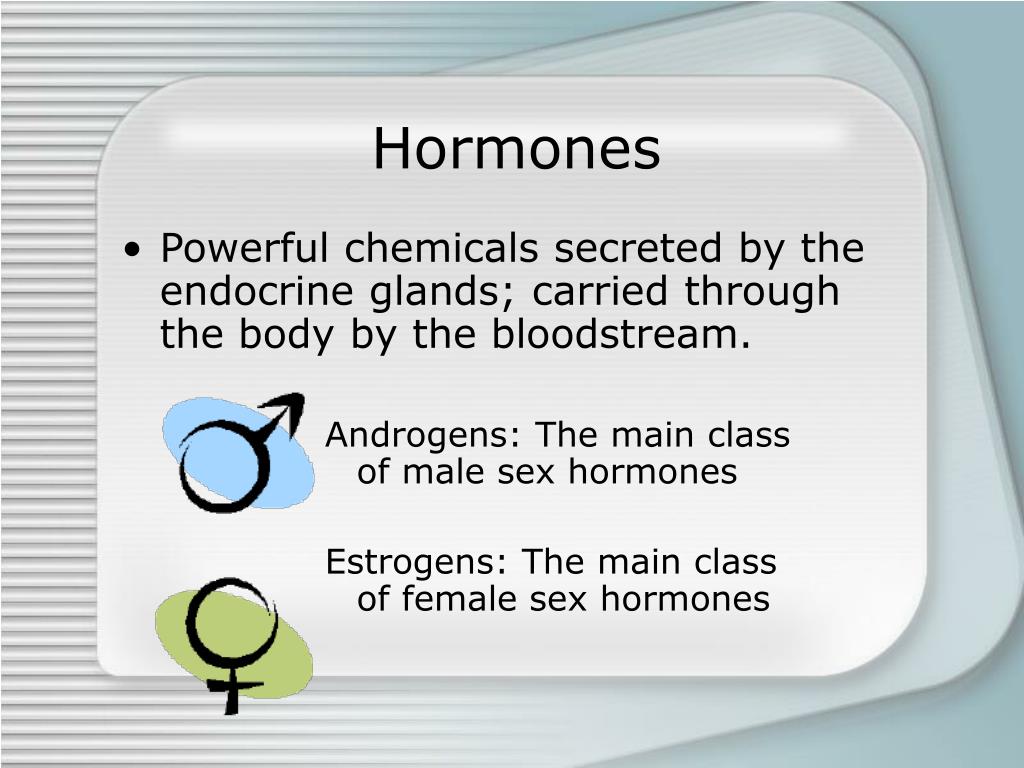 Hormones

• Powerful chemicals secreted by the endocrine glands; carried through the body by the bloodstream.

Androgens: The main class of male sex hormones

Estrogens: The main class of female sex hormones